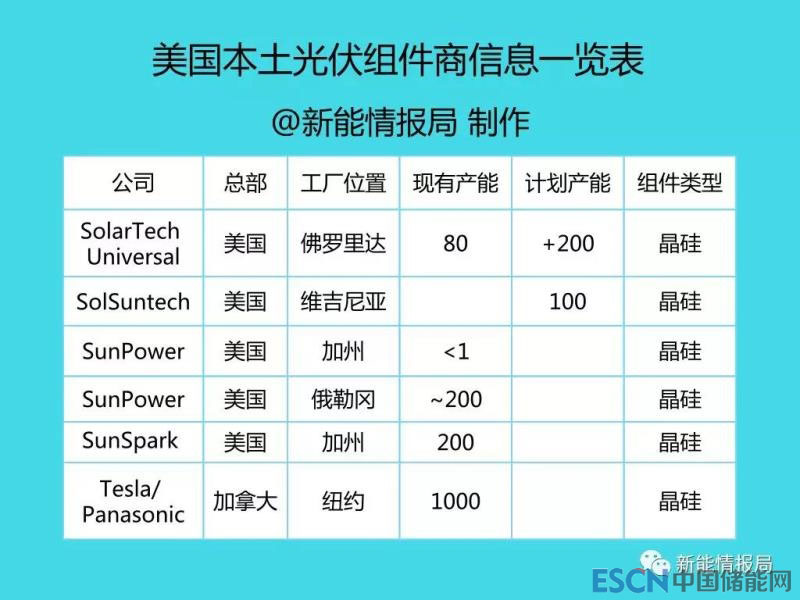 美国本土光伏组件商信息一览表

@新能情报局 制作

| 公司 | 总部 | 工厂位置 | 现有产能 | 计划产能 | 组件类型 |
|---|---|---|---|---|---|
| SolarTech Universal | 美国 | 佛罗里达 | 80 | +200 | 晶硅 |
| SolSuntech | 美国 | 维吉尼亚 | | 100 | 晶硅 |
| SunPower | 美国 | 加州 | <1 | | 晶硅 |
| SunPower | 美国 | 俄勒冈 | ~200 | | 晶硅 |
| SunSpark | 美国 | 加州 | 200 | | 晶硅 |
| Tesla/ Panasonic | 加拿大 | 纽约 | 1000 | | 晶硅 |

新能情报局

ESCN 中国储能网